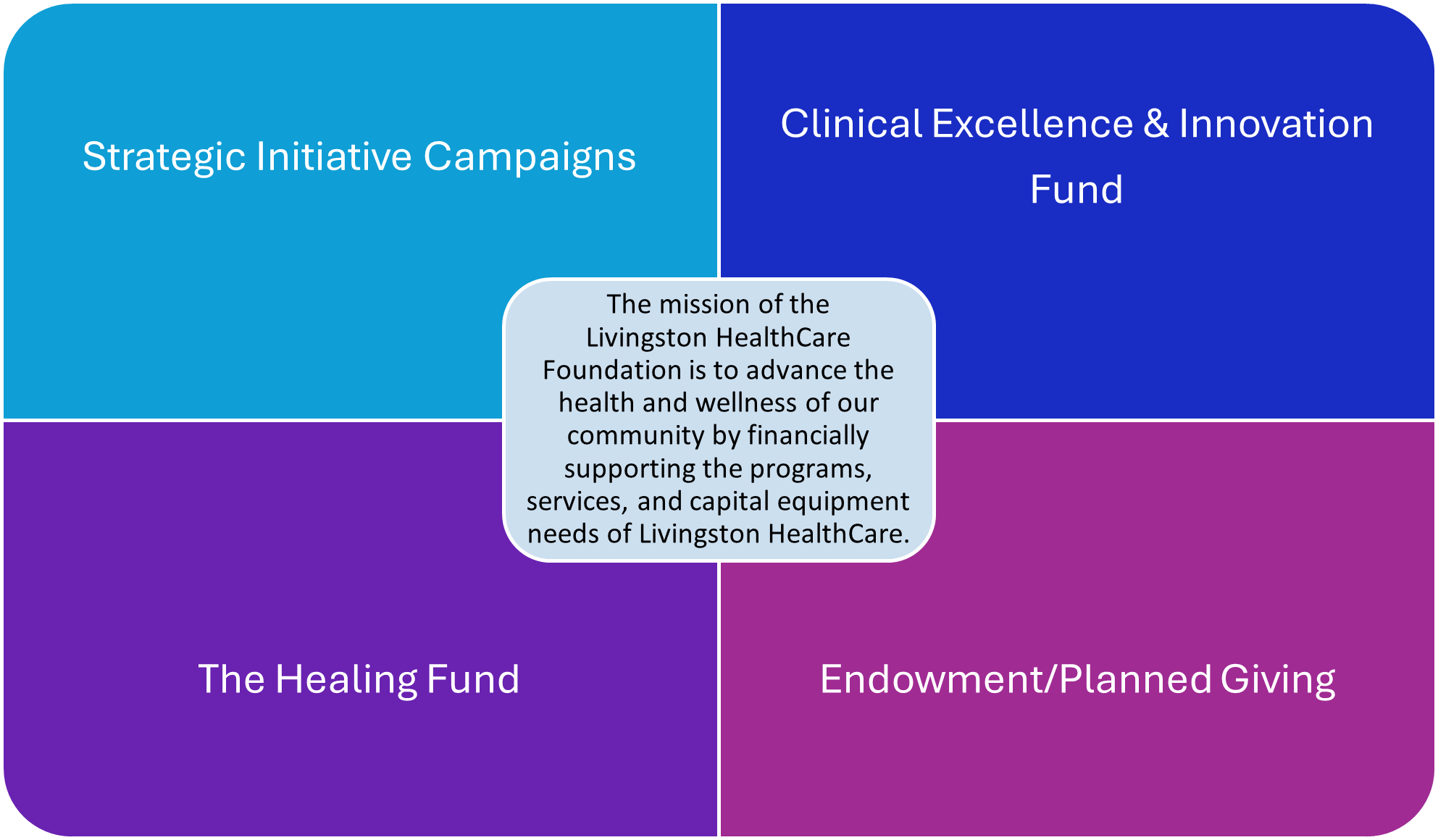 Strategic Initiative Campaigns

Clinical Excellence & Innovation Fund

The mission of the Livingston HealthCare Foundation is to advance the health and wellness of our community by financially supporting the programs, services, and capital equipment needs of Livingston HealthCare.

The Healing Fund

Endowment/Planned Giving